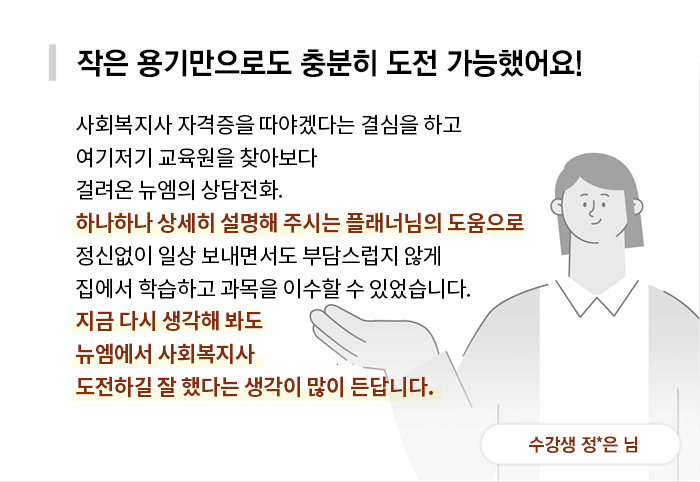 작은 용기만으로도 충분히 도전 가능했어요!

사회복지사 자격증을 따야겠다는 결심을 하고
여기저기 교육원을 찾아보다
걸려온 뉴엠의 상담전화.
하나하나 상세히 설명해 주시는 플래너님의 도움으로
정신없이 일상 보내면서도 부담스럽지 않게
집에서 학습하고 과목을 이수할 수 있었습니다.
지금 다시 생각해 봐도
뉴엠에서 사회복지사
도전하길 잘 했다는 생각이 많이 든답니다.

수강생 정*은 님